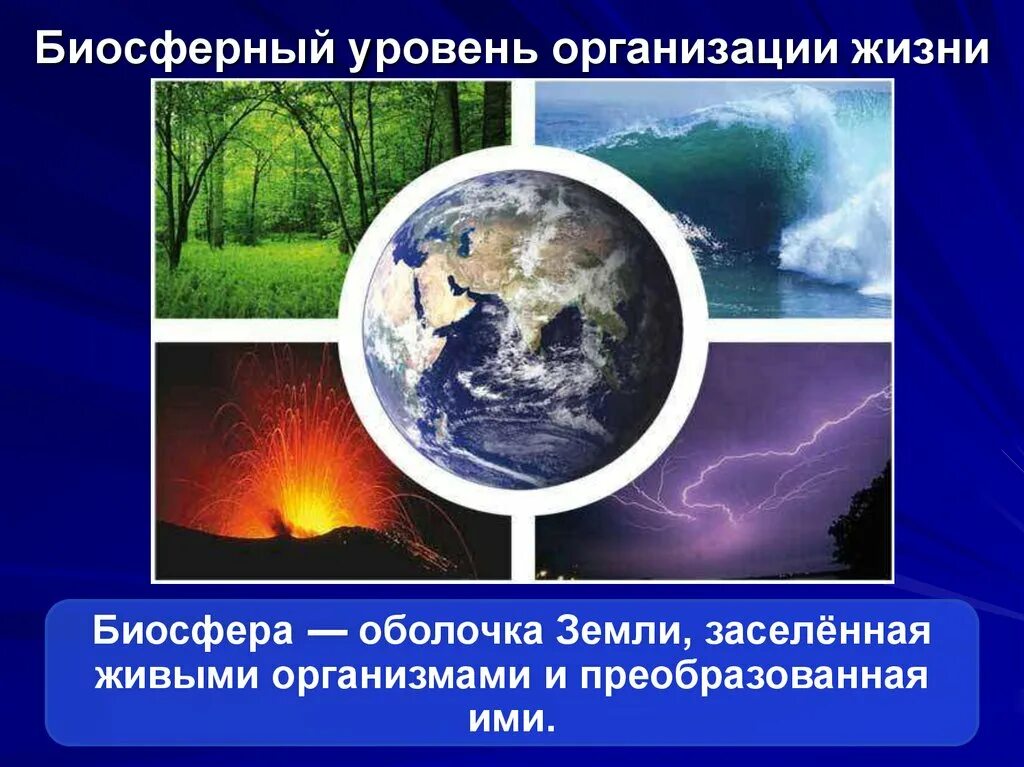 Биосферный уровень организации жизни

Биосфера — оболочка Земли, заселённая живыми организмами и преобразованная ими.